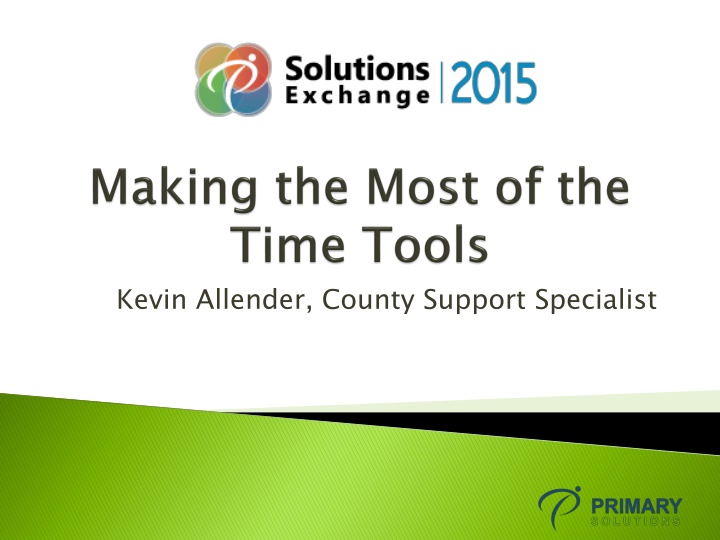 Solutions Exchange | 2015

Making the Most of the Time Tools

Kevin Allender, County Support Specialist

PRIMARY SOLUTIONS